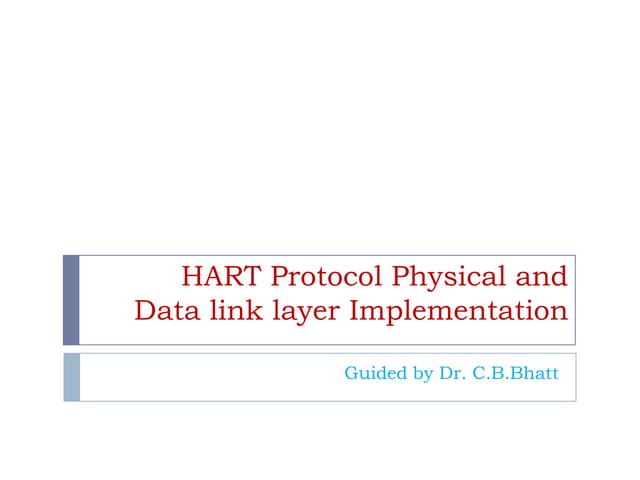 HART Protocol Physical and Data link layer Implementation

Guided by Dr. C.B.Bhatt